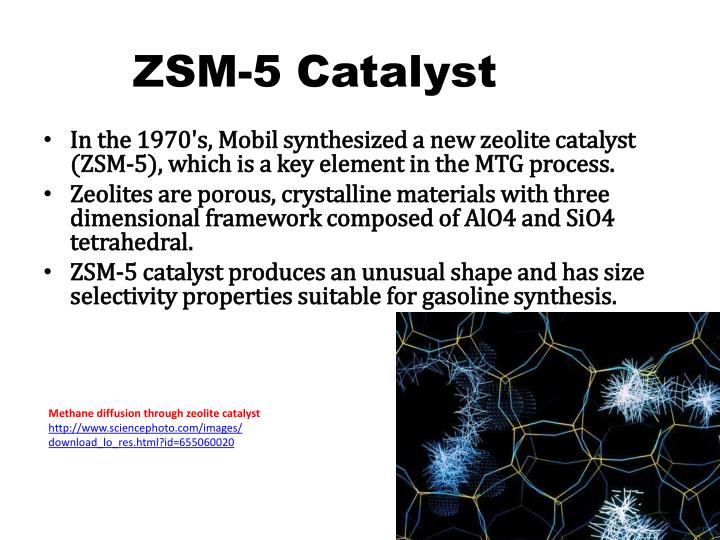 ZSM-5 Catalyst

• In the 1970's, Mobil synthesized a new zeolite catalyst (ZSM-5), which is a key element in the MTG process.
• Zeolites are porous, crystalline materials with three dimensional framework composed of AlO4 and SiO4 tetrahedral.
• ZSM-5 catalyst produces an unusual shape and has size selectivity properties suitable for gasoline synthesis.

Methane diffusion through zeolite catalyst
http://www.sciencephoto.com/images/download_lo_res.html?id=655060020